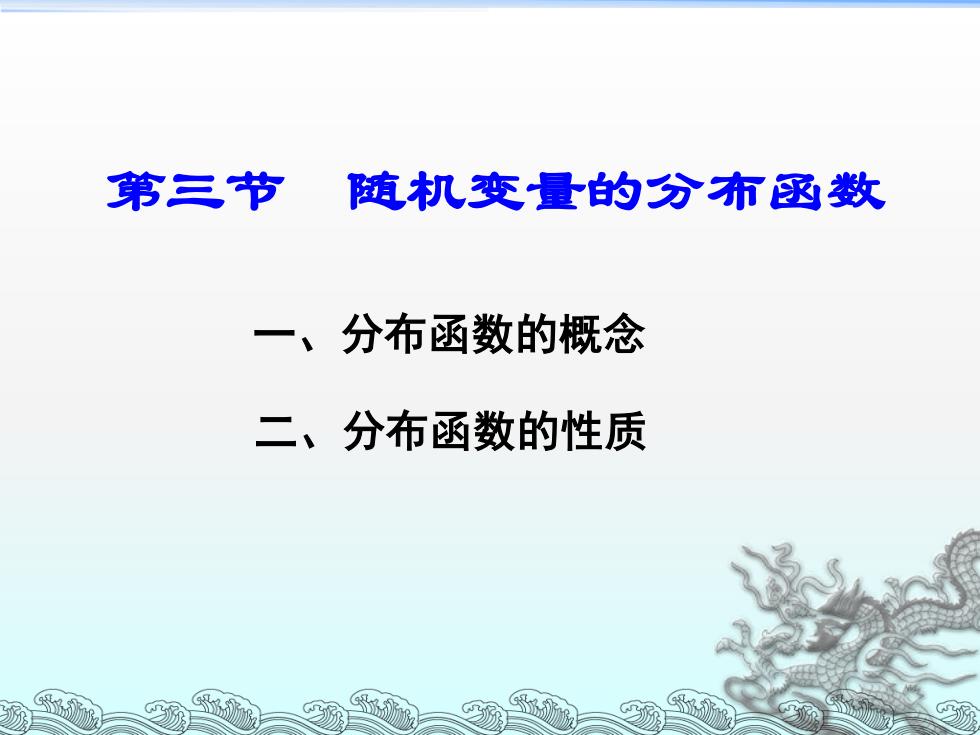 第三节　随机变量的分布函数

一、分布函数的概念

二、分布函数的性质